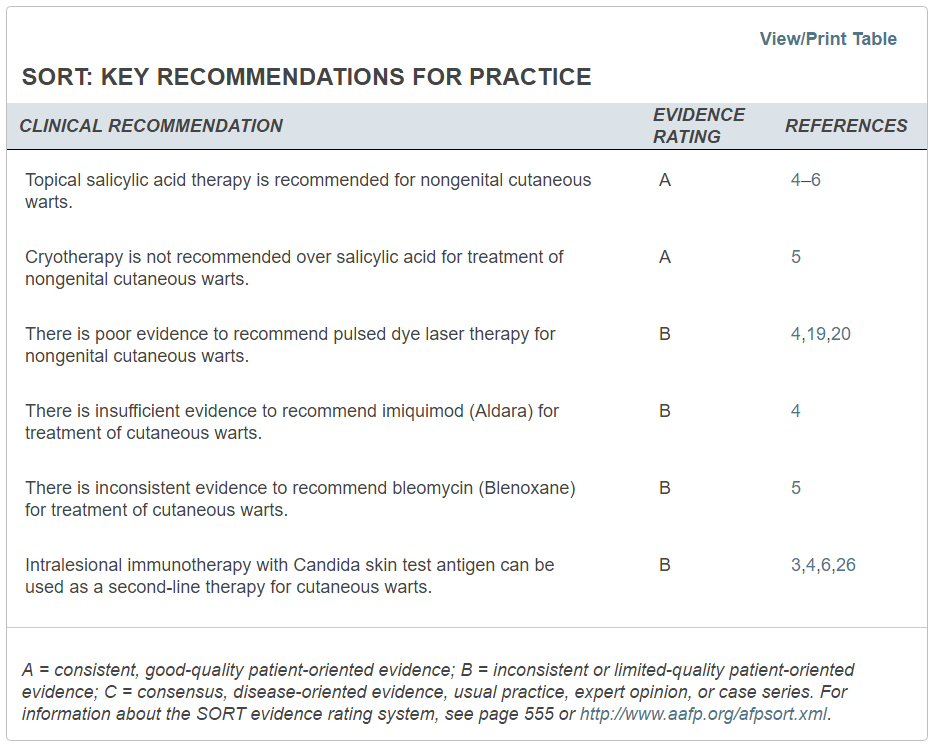 View/Print Table

SORT: KEY RECOMMENDATIONS FOR PRACTICE

| CLINICAL RECOMMENDATION | EVIDENCE RATING | REFERENCES |
|---|---|---|
| Topical salicylic acid therapy is recommended for nongenital cutaneous warts. | A | 4–6 |
| Cryotherapy is not recommended over salicylic acid for treatment of nongenital cutaneous warts. | A | 5 |
| There is poor evidence to recommend pulsed dye laser therapy for nongenital cutaneous warts. | B | 4,19,20 |
| There is insufficient evidence to recommend imiquimod (Aldara) for treatment of cutaneous warts. | B | 4 |
| There is inconsistent evidence to recommend bleomycin (Blenoxane) for treatment of cutaneous warts. | B | 5 |
| Intralesional immunotherapy with Candida skin test antigen can be used as a second-line therapy for cutaneous warts. | B | 3,4,6,26 |

A = consistent, good-quality patient-oriented evidence; B = inconsistent or limited-quality patient-oriented evidence; C = consensus, disease-oriented evidence, usual practice, expert opinion, or case series. For information about the SORT evidence rating system, see page 555 or http://www.aafp.org/afpsort.xml.